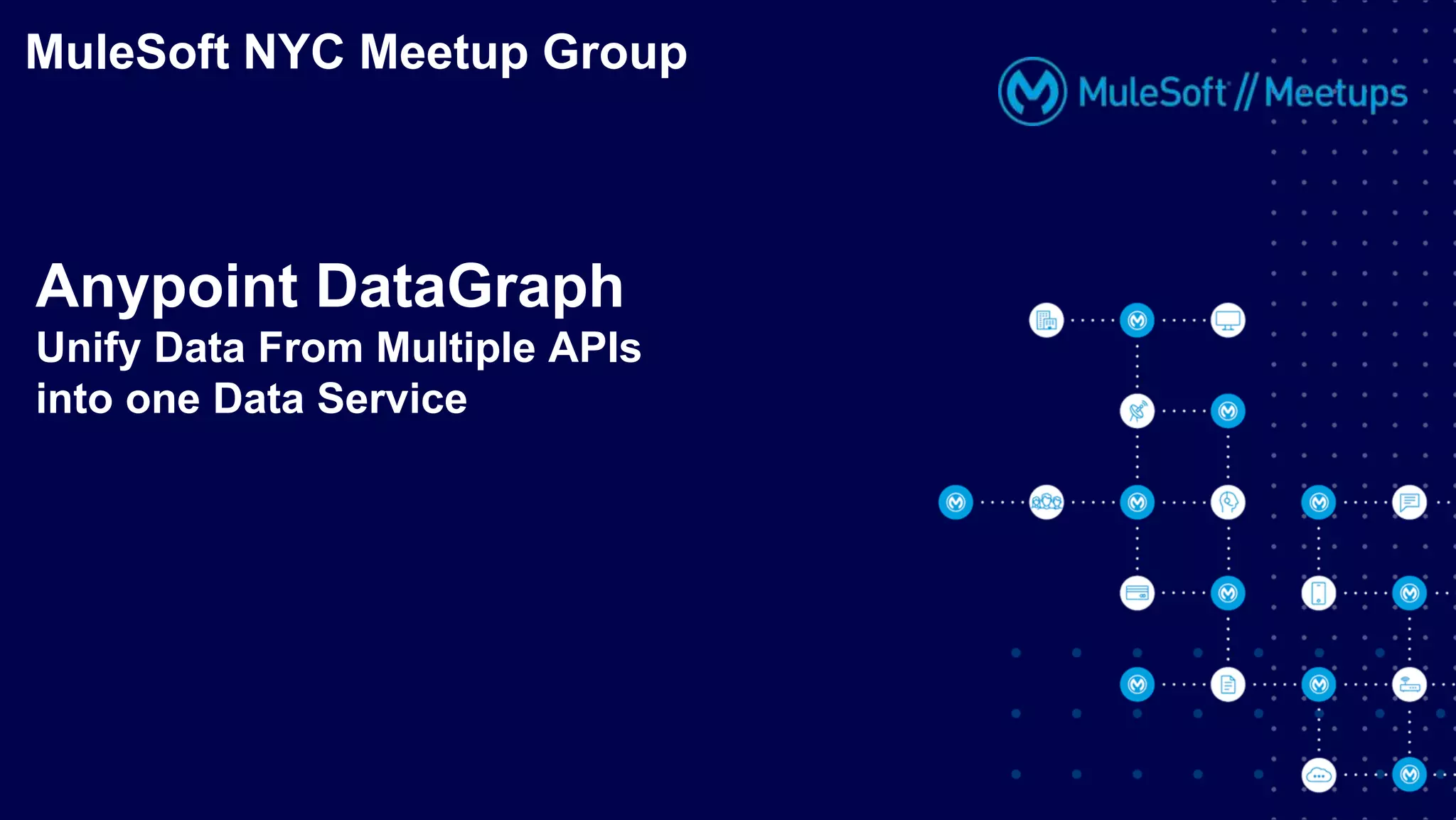 MuleSoft NYC Meetup Group

MuleSoft // Meetups

Anypoint DataGraph
Unify Data From Multiple APIs into one Data Service